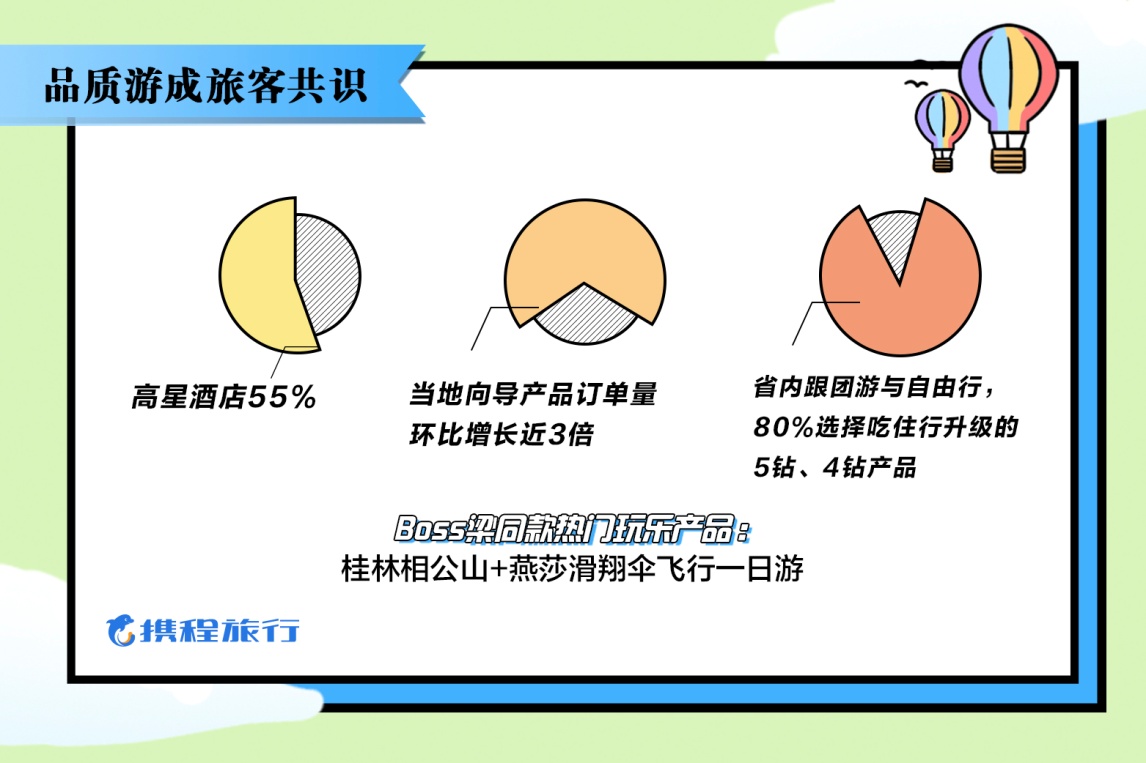 品质游成旅客共识

高星酒店55%

当地向导产品订单量环比增长近3倍

省内跟团游与自由行，80%选择吃住行升级的5钻、4钻产品

Boss梁同款热门玩乐产品：
桂林相公山+燕莎滑翔伞飞行一日游

携程旅行